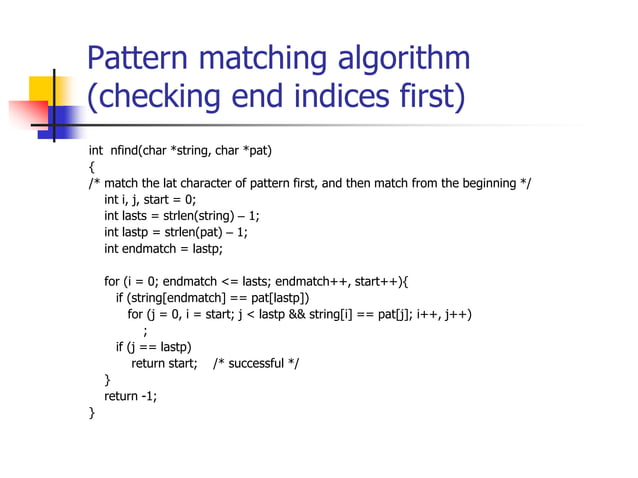 Pattern matching algorithm (checking end indices first)

int nfind(char *string, char *pat)
{
/* match the lat character of pattern first, and then match from the beginning */
int i, j, start = 0;
int lasts = strlen(string) – 1;
int lastp = strlen(pat) – 1;
int endmatch = lastp;

for (i = 0; endmatch <= lasts; endmatch++, start++){
if (string[endmatch] == pat[lastp])
for (j = 0, i = start; j < lastp && string[i] == pat[j]; i++, j++)
;
if (j == lastp)
return start; /* successful */
}
return -1;
}